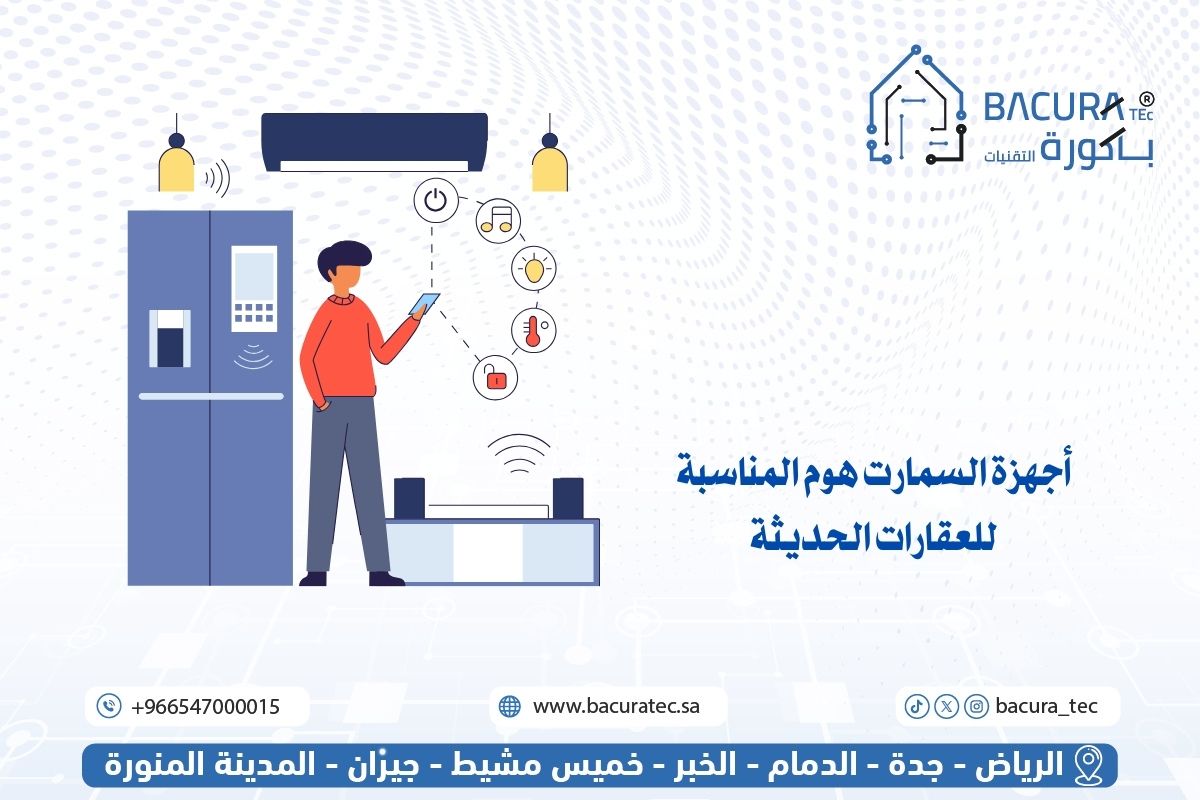 BACURA TEc ®
باكورة التقنيات

أجهزة السمارت هوم المناسبة للعقارات الحديثة

+966547000015

www.bacuratec.sa

bacura_tec

الرياض - جدة - الدمام - الخبر - خميس مشيط - جيزان - المدينة المنورة